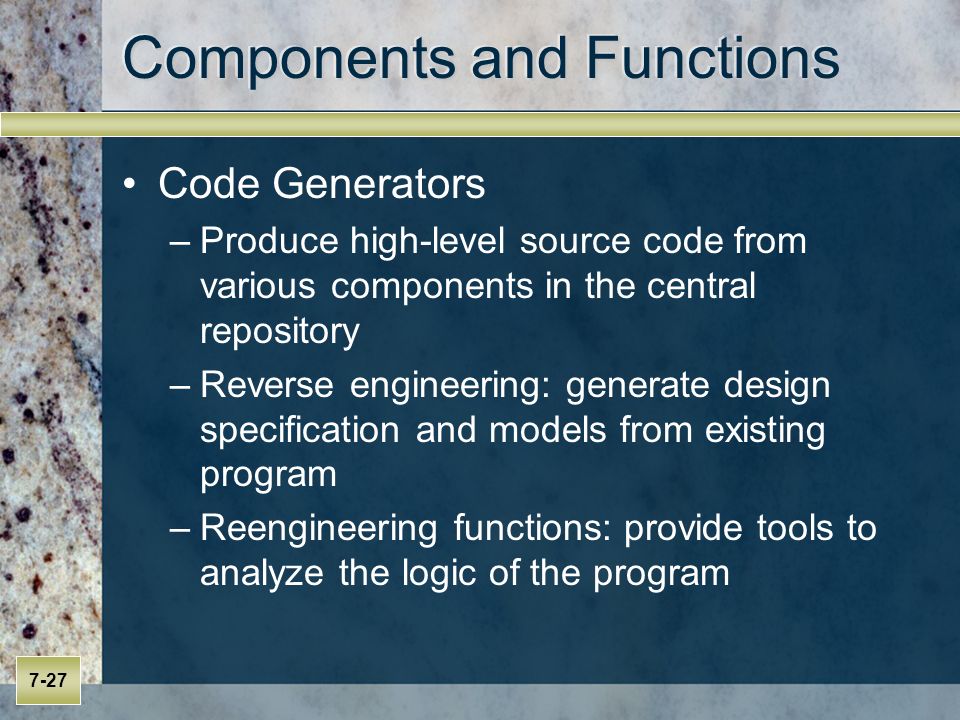 Components and Functions

• Code Generators

– Produce high-level source code from various components in the central repository

– Reverse engineering: generate design specification and models from existing program

– Reengineering functions: provide tools to analyze the logic of the program

7-27